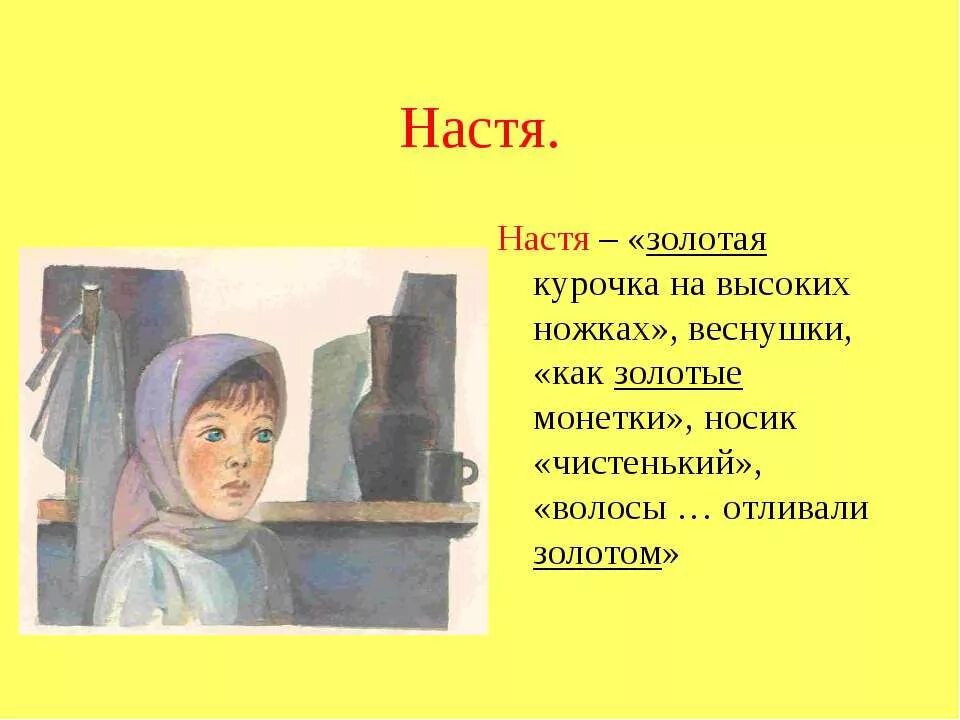 Настя.

Настя – «золотая курочка на высоких ножках», веснушки, «как золотые монетки», носик «чистенький», «волосы … отливали золотом»